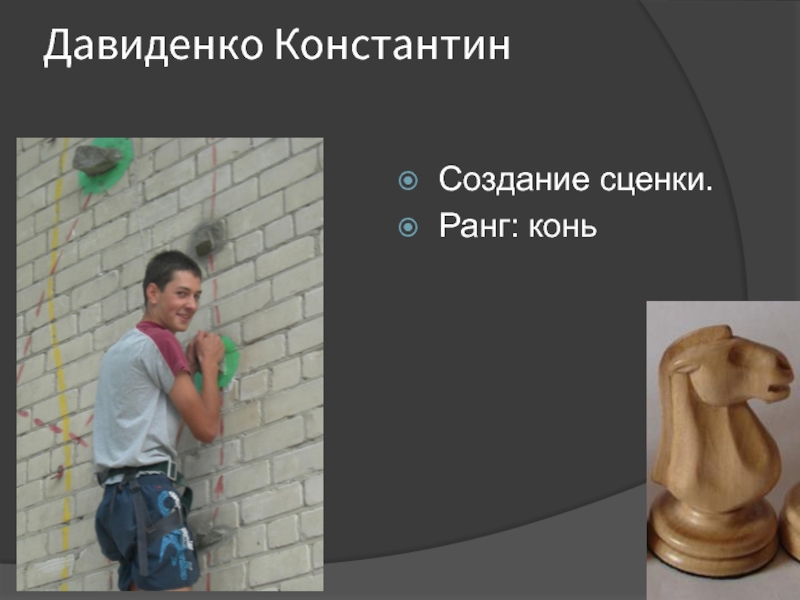 Давиденко Константин

Создание сценки.
Ранг: конь